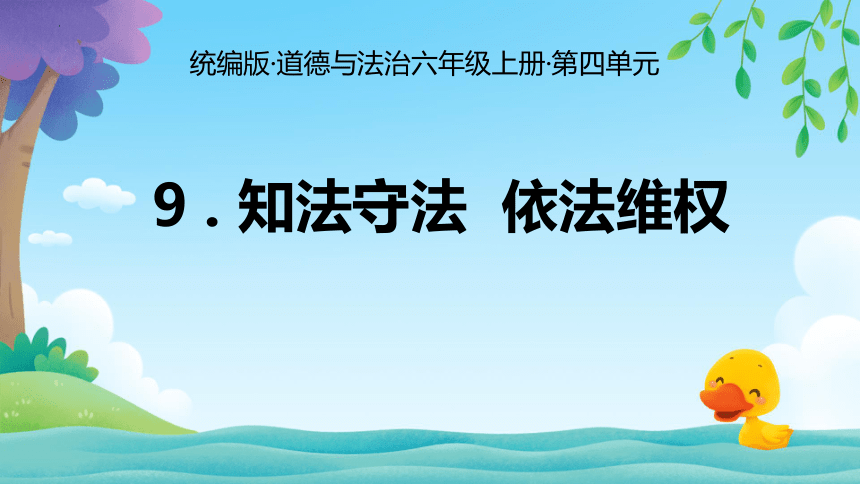 统编版·道德与法治六年级上册·第四单元

9．知法守法 依法维权